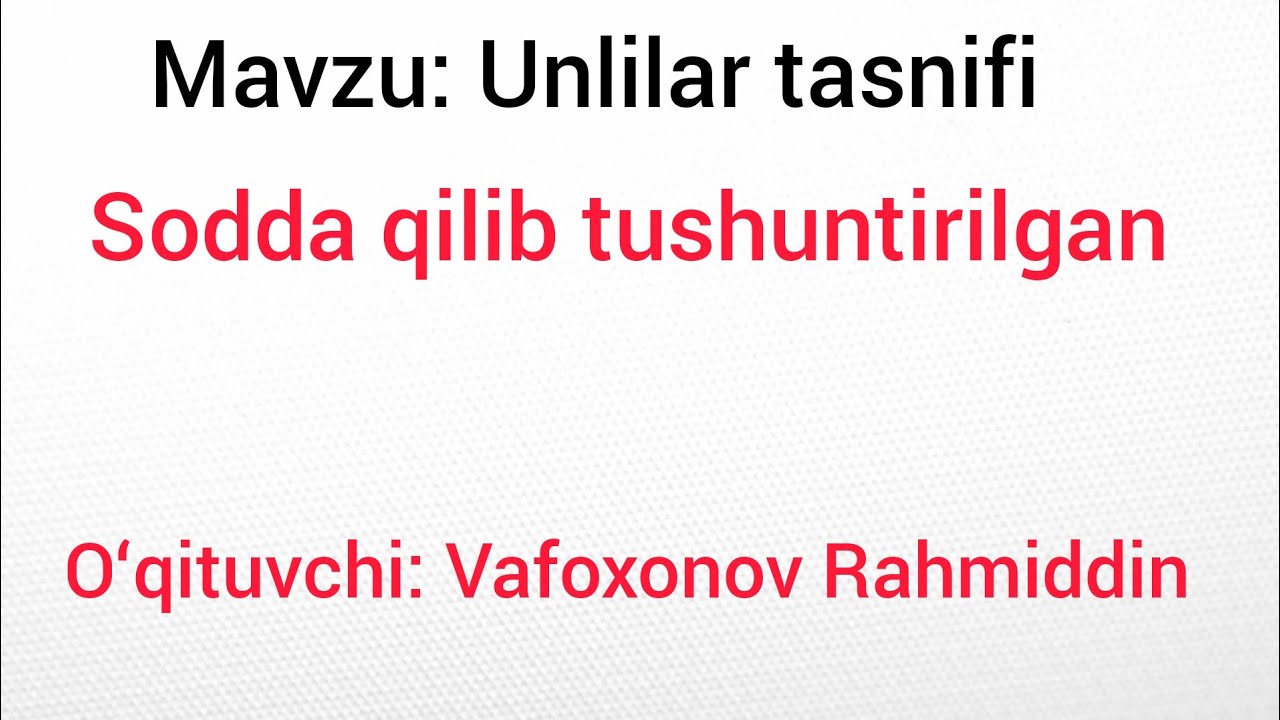 Mavzu: Unlilar tasnifi

Sodda qilib tushuntirilgan

O‘qituvchi: Vafoxonov Rahmiddin